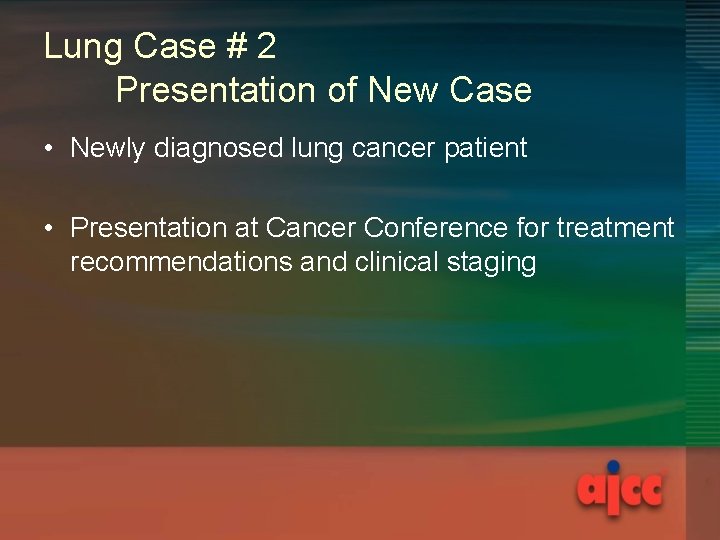 Lung Case # 2
Presentation of New Case

• Newly diagnosed lung cancer patient

• Presentation at Cancer Conference for treatment recommendations and clinical staging

ajcc